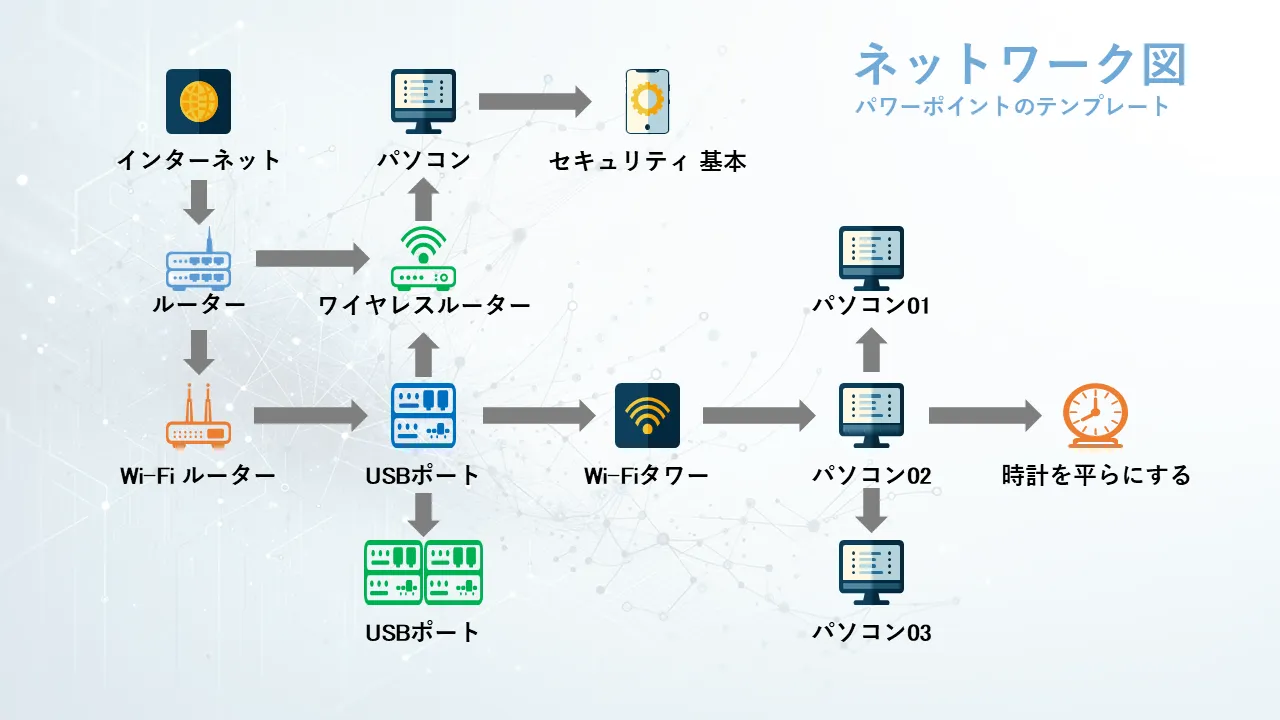 ネットワーク図
パワーポイントのテンプレート

インターネット

パソコン

セキュリティ 基本

ルーター

ワイヤレスルーター

パソコン01

Wi-Fi ルーター

USBポート

Wi-Fiタワー

パソコン02

時計を平らにする

USBポート

パソコン03